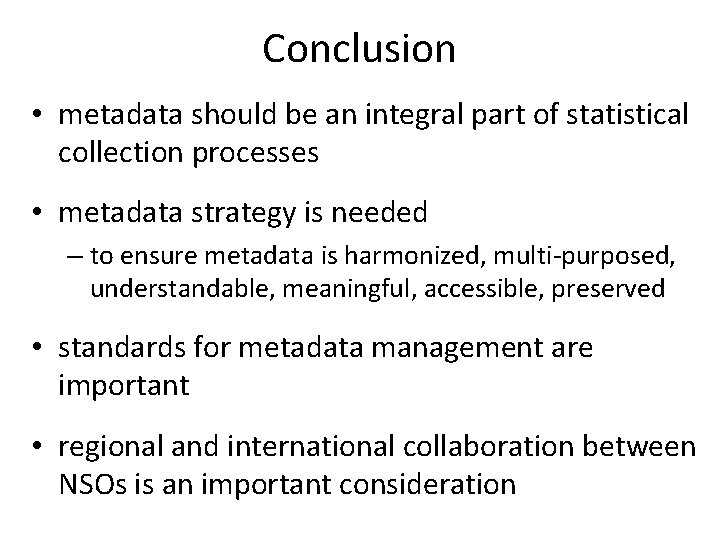 Conclusion

• metadata should be an integral part of statistical collection processes

• metadata strategy is needed
  – to ensure metadata is harmonized, multi-purposed, understandable, meaningful, accessible, preserved

• standards for metadata management are important

• regional and international collaboration between NSOs is an important consideration